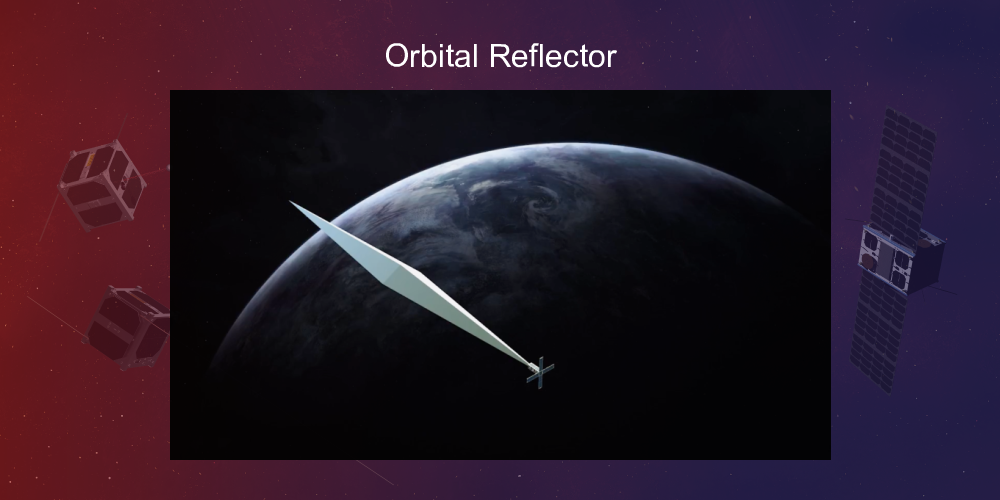 Orbital Reflector